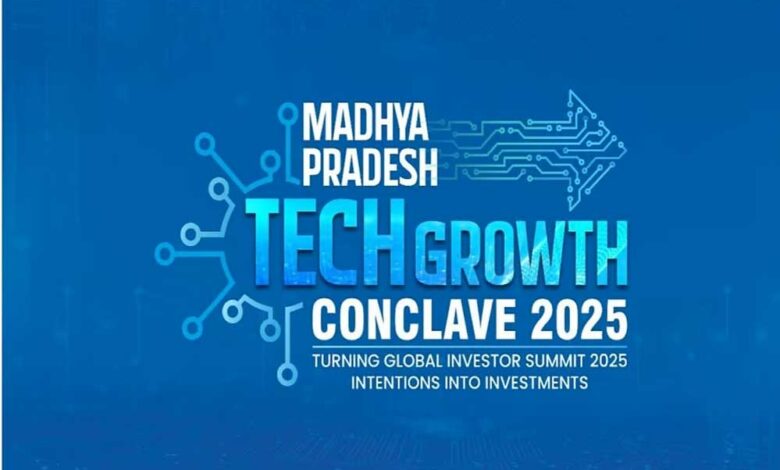 MADHYA PRADESH
TECH GROWTH
CONCLAVE 2025
TURNING GLOBAL INVESTOR SUMMIT 2025 INTENTIONS INTO INVESTMENTS